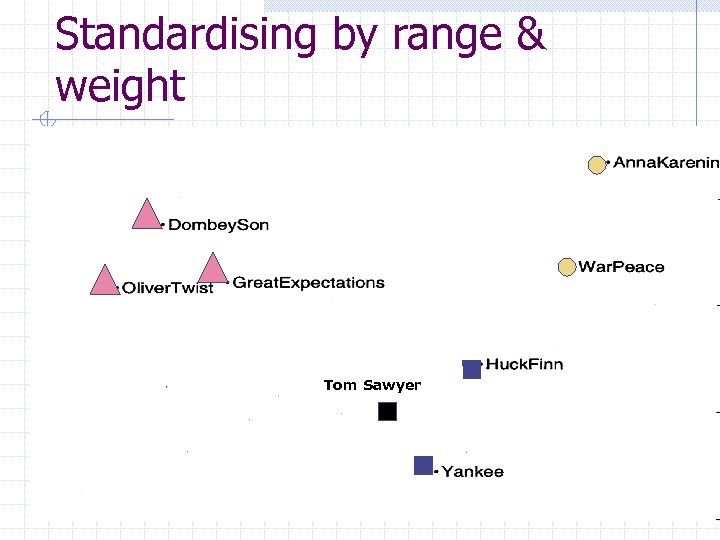 Standardising by range & weight

AnnaKarenin

DombeySon

WarPeace

OliverTwist

GreatExpectations

HuckFinn

Tom Sawyer

Yankee